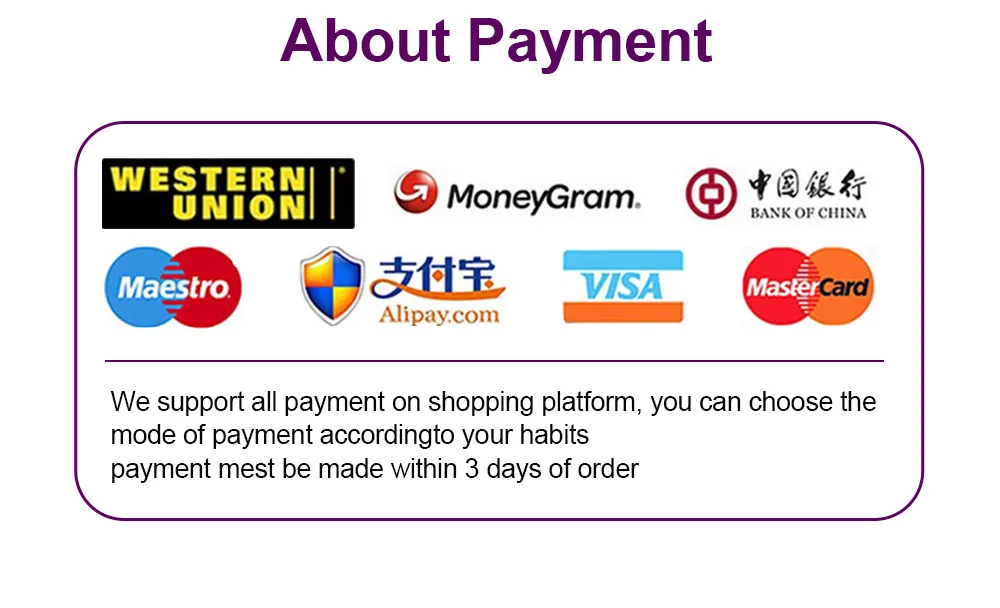 About Payment

WESTERN UNION

MoneyGram.

中国银行
BANK OF CHINA

Maestro

支付宝
Alipay.com

VISA

MasterCard

We support all payment on shopping platform, you can choose the mode of payment accordingto your habits
payment mest be made within 3 days of order